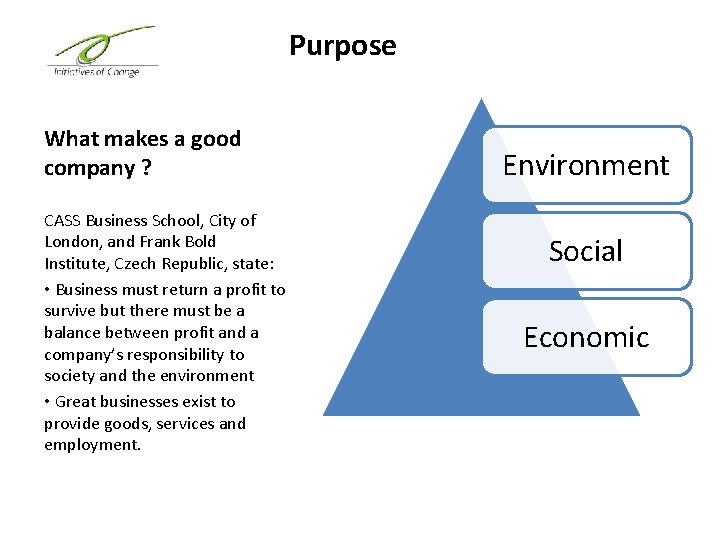 Initiatives of Change

Purpose

What makes a good company ?

CASS Business School, City of London, and Frank Bold Institute, Czech Republic, state:

• Business must return a profit to survive but there must be a balance between profit and a company's responsibility to society and the environment

• Great businesses exist to provide goods, services and employment.

Environment

Social

Economic